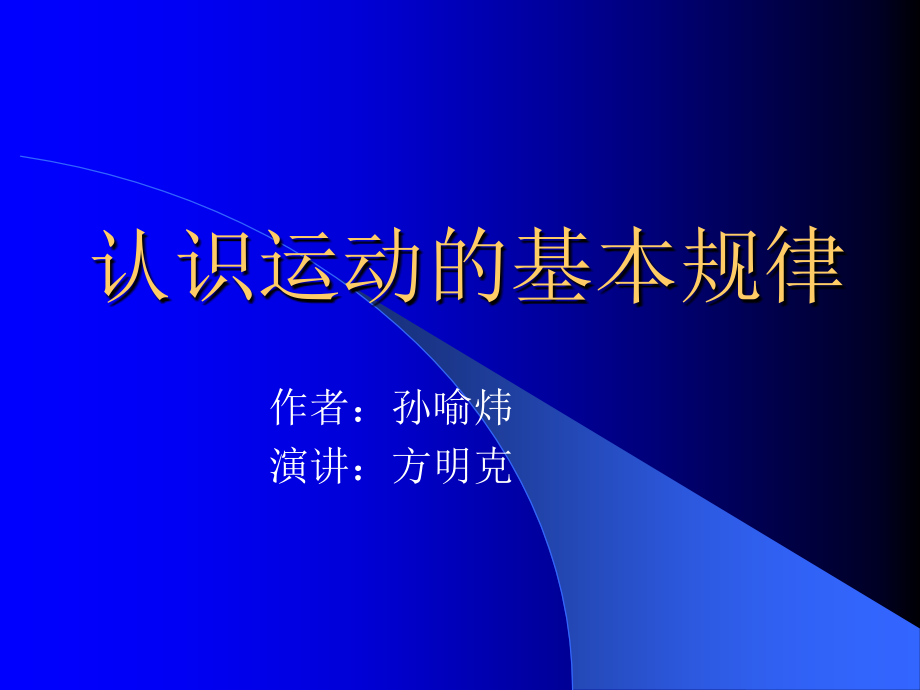 认识运动的基本规律

作者：孙喻炜
演讲：方明克